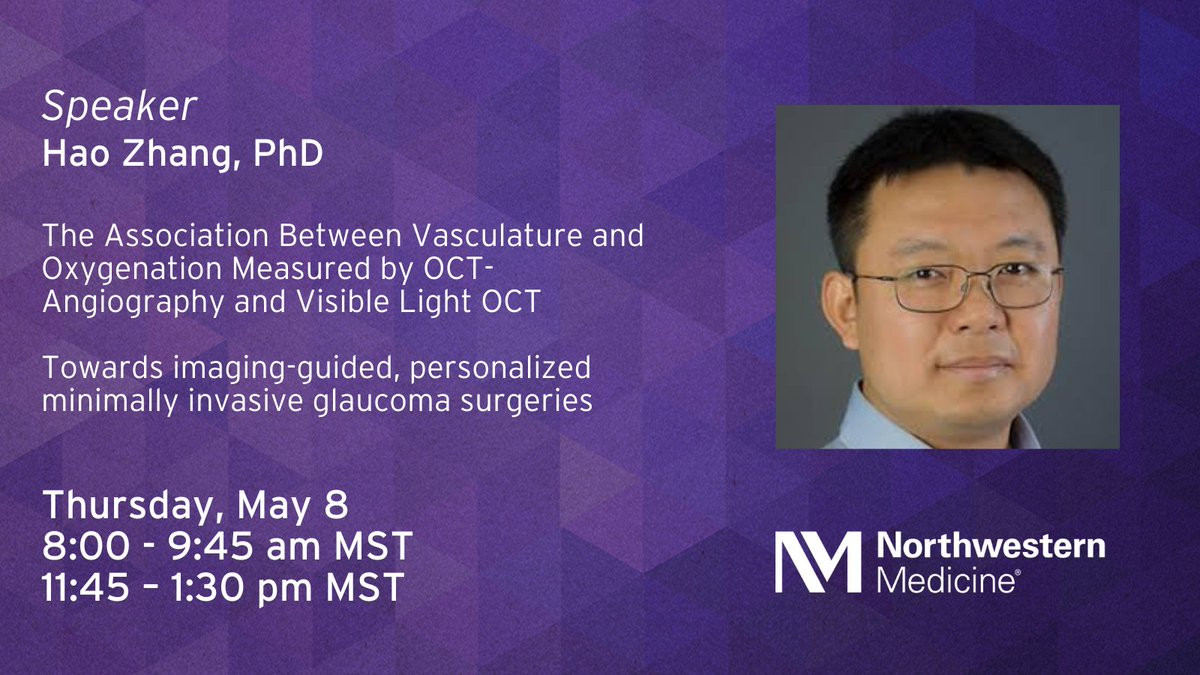 Speaker
Hao Zhang, PhD

The Association Between Vasculature and Oxygenation Measured by OCT-Angiography and Visible Light OCT

Towards imaging-guided, personalized minimally invasive glaucoma surgeries

Thursday, May 8
8:00 - 9:45 am MST
11:45 – 1:30 pm MST

NM Northwestern Medicine®